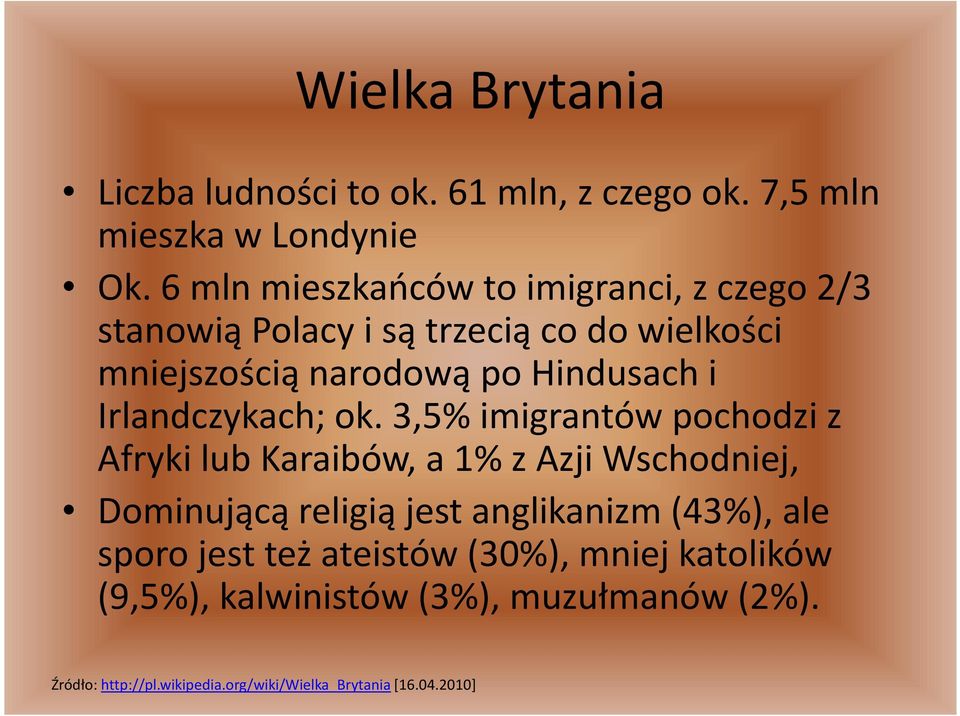 Wielka Brytania

• Liczba ludności to ok. 61 mln, z czego ok. 7,5 mln mieszka w Londynie

• Ok. 6 mln mieszkańców to imigranci, z czego 2/3 stanowią Polacy i są trzecią co do wielkości mniejszością narodową po Hindusach i Irlandczykach; ok. 3,5% imigrantów pochodzi z Afryki lub Karaibów, a 1% z Azji Wschodniej,

• Dominującą religią jest anglikanizm (43%), ale sporo jest też ateistów (30%), mniej katolików (9,5%), kalwinistów (3%), muzułmanów (2%).

Źródło: http://pl.wikipedia.org/wiki/Wielka_Brytania [16.04.2010]